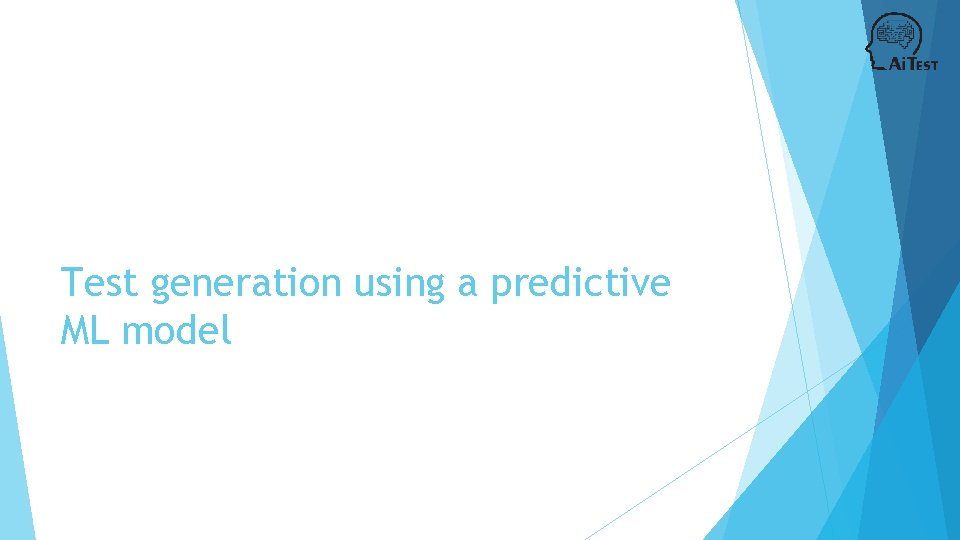 AiTEST

Test generation using a predictive ML model